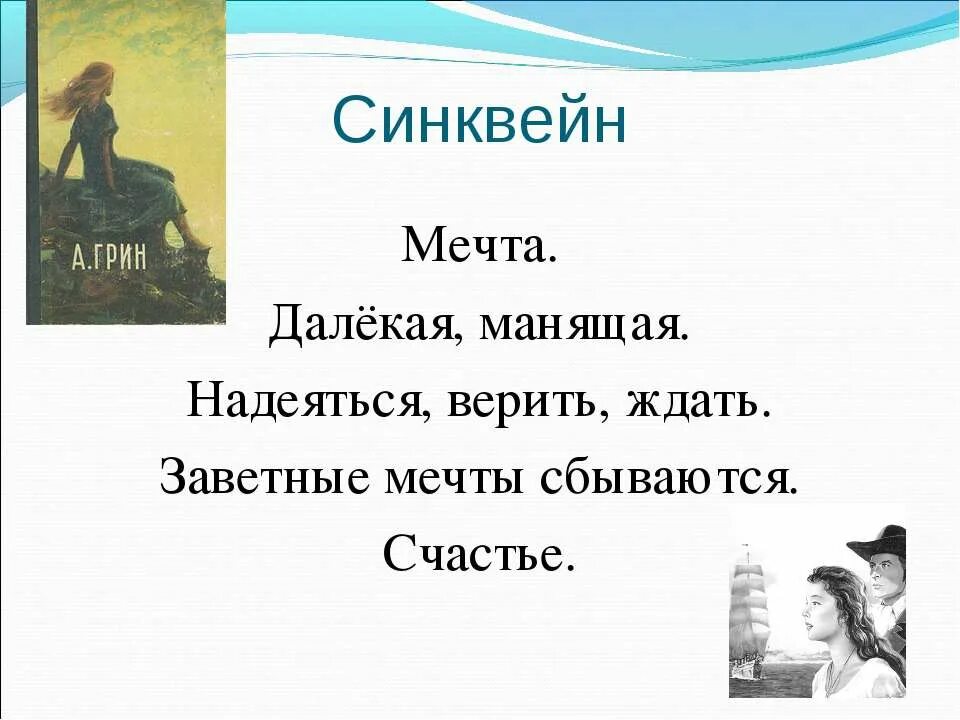 А.ГРИН

Синквейн

Мечта.

Далёкая, манящая.

Надеяться, верить, ждать.

Заветные мечты сбываются.

Счастье.